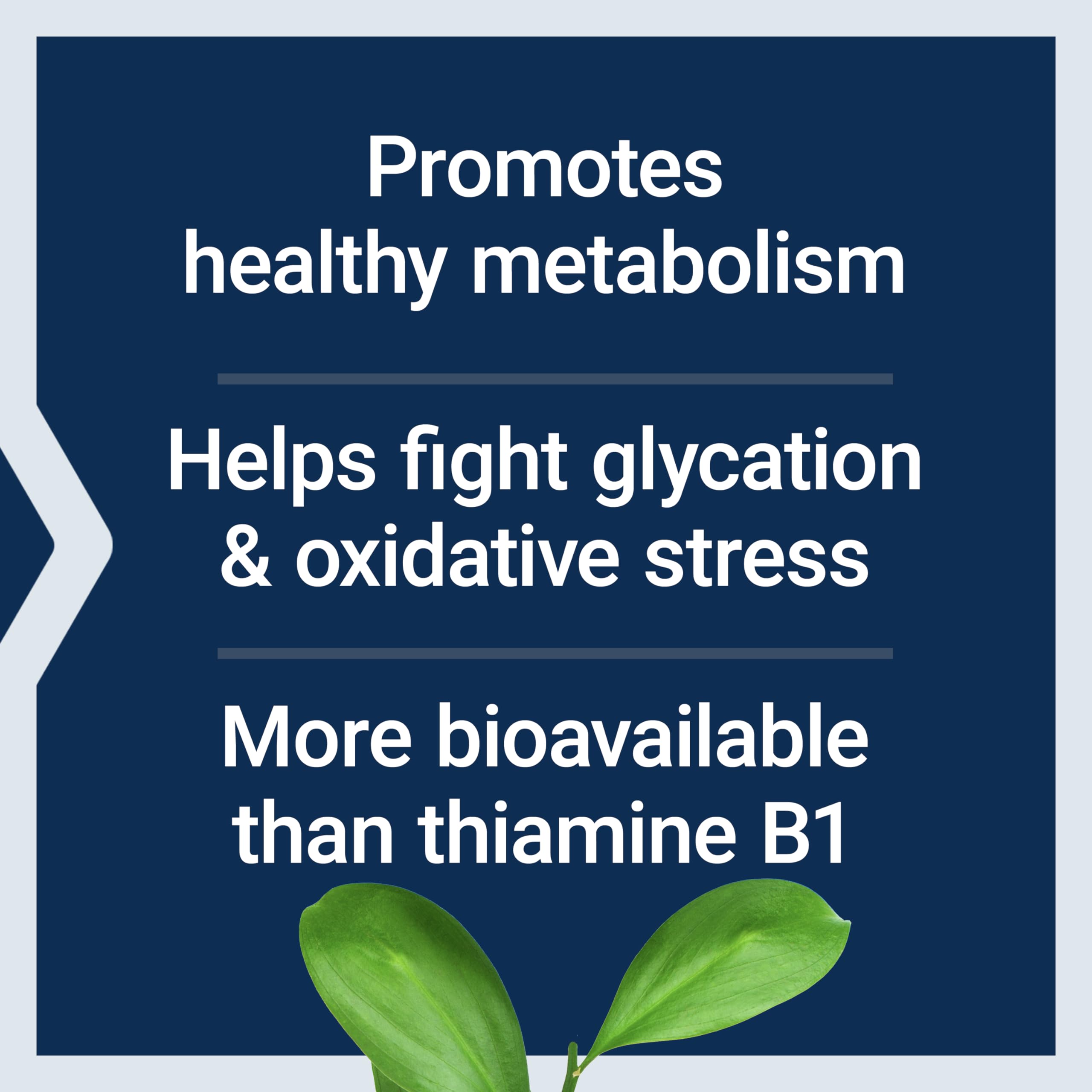 Promotes
healthy metabolism

Helps fight glycation
& oxidative stress

More bioavailable
than thiamine B1